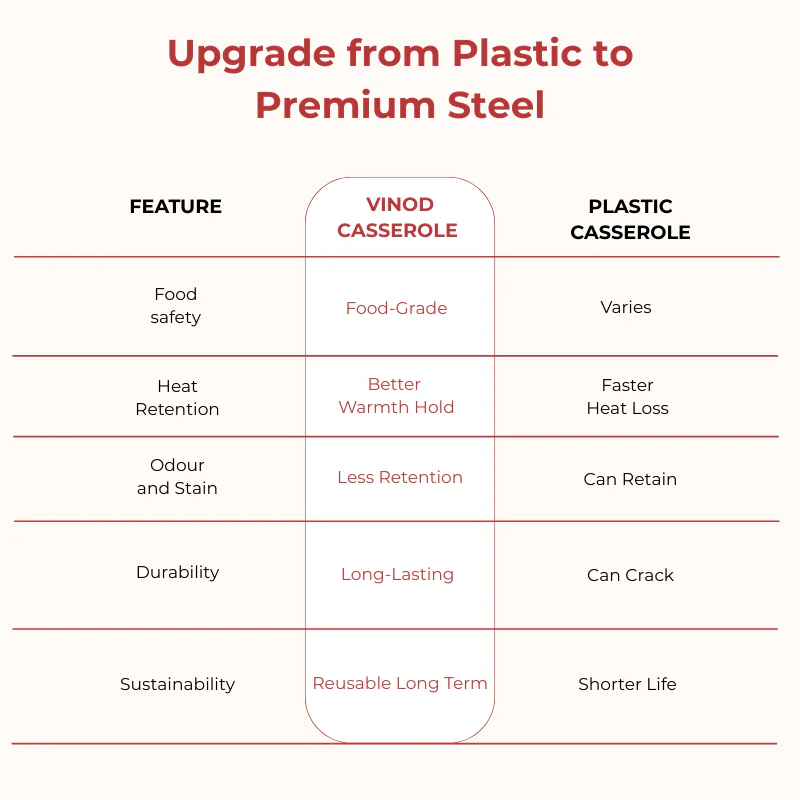 Upgrade from Plastic to Premium Steel

| FEATURE | VINOD CASSEROLE | PLASTIC CASSEROLE |
|---|---|---|
| Food safety | Food-Grade | Varies |
| Heat Retention | Better Warmth Hold | Faster Heat Loss |
| Odour and Stain | Less Retention | Can Retain |
| Durability | Long-Lasting | Can Crack |
| Sustainability | Reusable Long Term | Shorter Life |